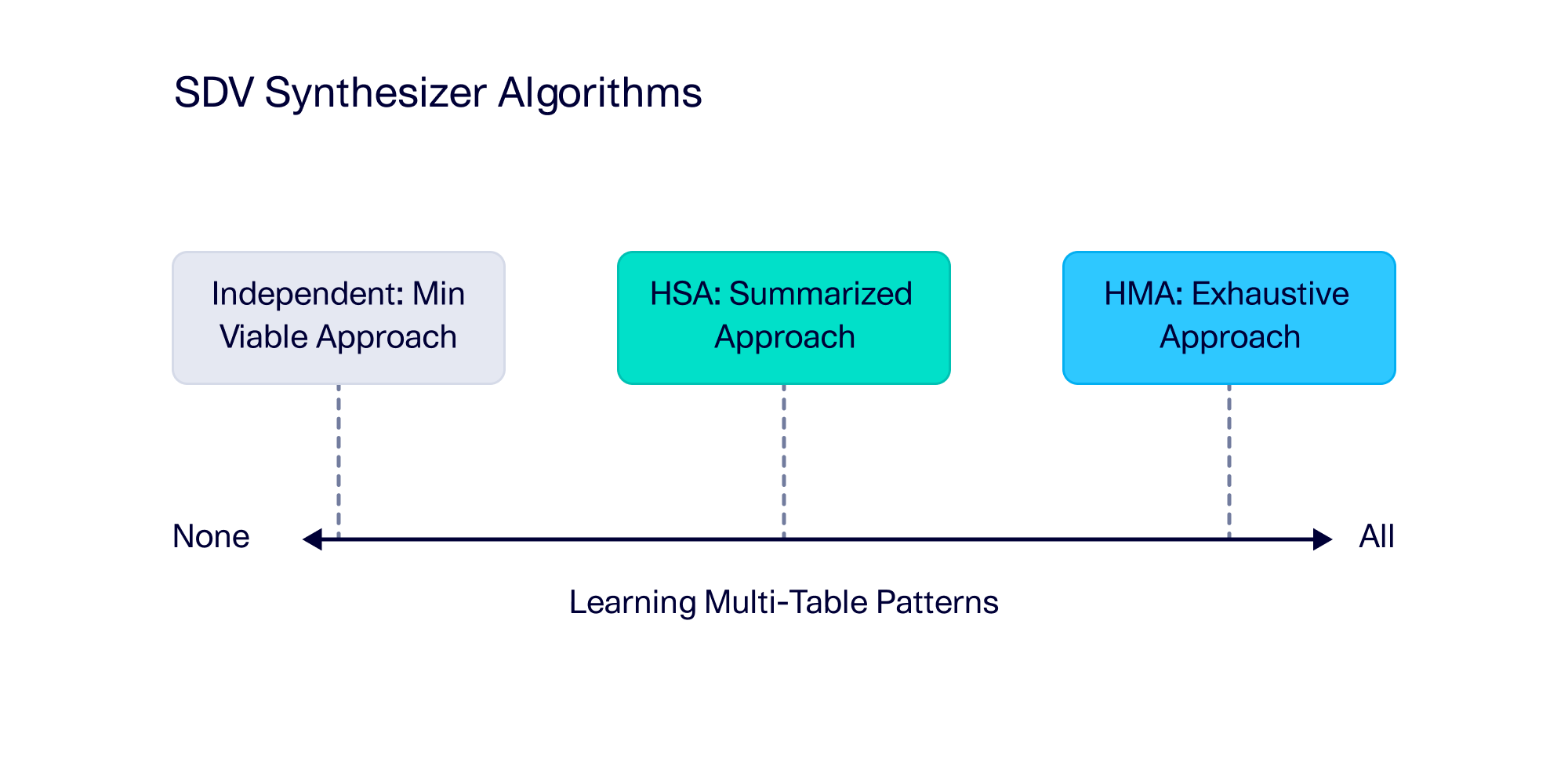 SDV Synthesizer Algorithms

Independent: Min Viable Approach

HSA: Summarized Approach

HMA: Exhaustive Approach

None

All

Learning Multi-Table Patterns